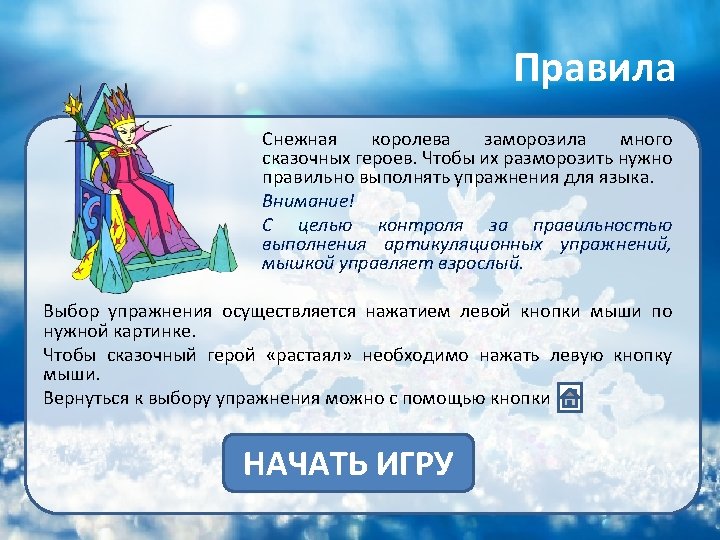 Правила

Снежная королева заморозила много сказочных героев. Чтобы их разморозить нужно правильно выполнять упражнения для языка.

Внимание!

С целью контроля за правильностью выполнения артикуляционных упражнений, мышкой управляет взрослый.

Выбор упражнения осуществляется нажатием левой кнопки мыши по нужной картинке.

Чтобы сказочный герой «растаял» необходимо нажать левую кнопку мыши.

Вернуться к выбору упражнения можно с помощью кнопки

НАЧАТЬ ИГРУ